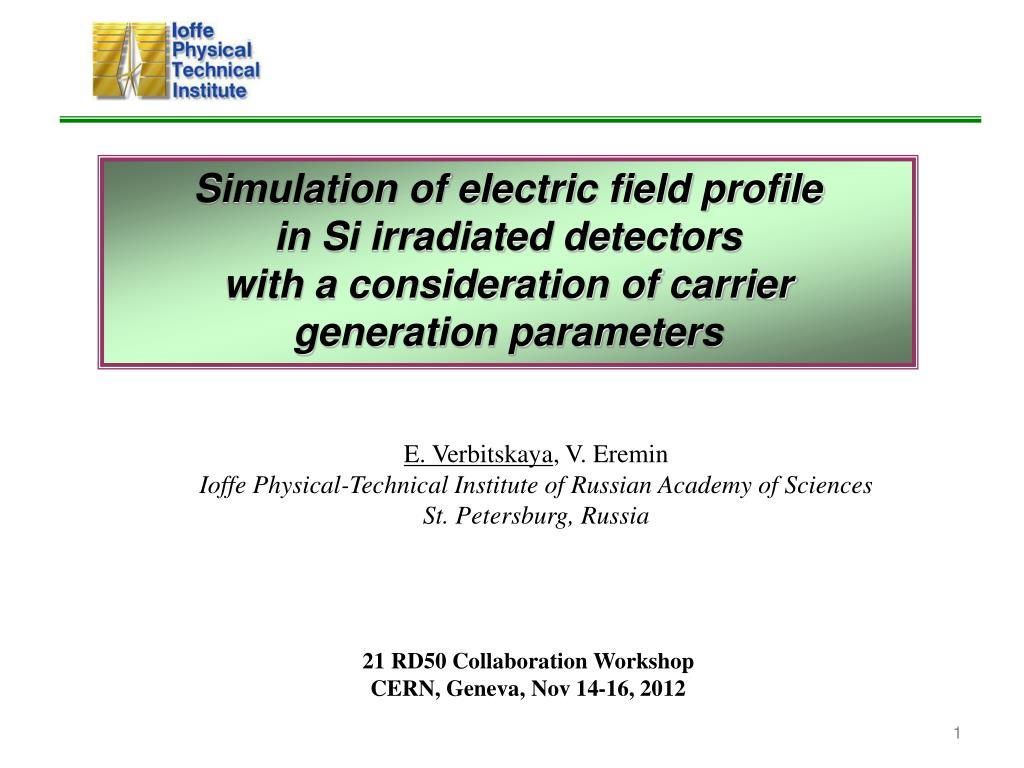 Ioffe
Physical
Technical
Institute

Simulation of electric field profile in Si irradiated detectors with a consideration of carrier generation parameters

E. Verbitskaya, V. Eremin
Ioffe Physical-Technical Institute of Russian Academy of Sciences
St. Petersburg, Russia

21 RD50 Collaboration Workshop
CERN, Geneva, Nov 14-16, 2012

1